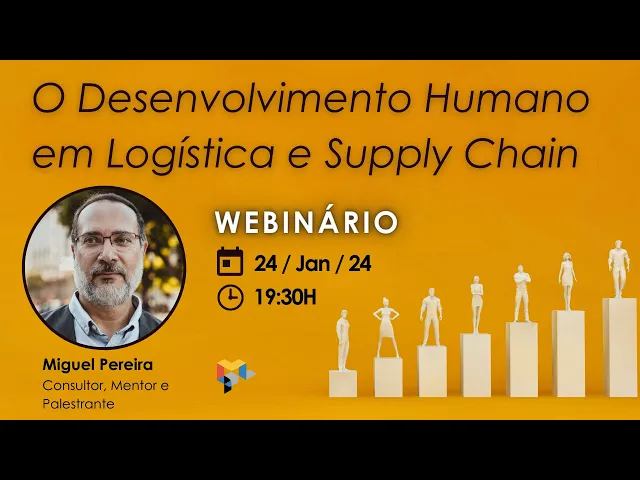 O Desenvolvimento Humano em Logística e Supply Chain

WEBINÁRIO

24 / Jan / 24

19:30H

Miguel Pereira
Consultor, Mentor e Palestrante